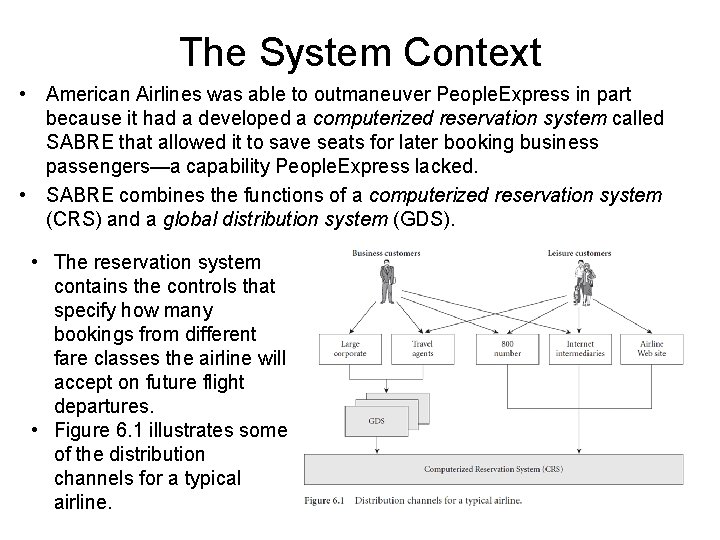 The System Context

• American Airlines was able to outmaneuver PeopleExpress in part because it had a developed a computerized reservation system called SABRE that allowed it to save seats for later booking business passengers—a capability PeopleExpress lacked.

• SABRE combines the functions of a computerized reservation system (CRS) and a global distribution system (GDS).

• The reservation system contains the controls that specify how many bookings from different fare classes the airline will accept on future flight departures.

• Figure 6.1 illustrates some of the distribution channels for a typical airline.

Business customers

Leisure customers

Large corporate

Travel agents

800 number

Internet intermediaries

Airline Web site

GDS

Computerized Reservation System (CRS)

Figure 6.1 Distribution channels for a typical airline.